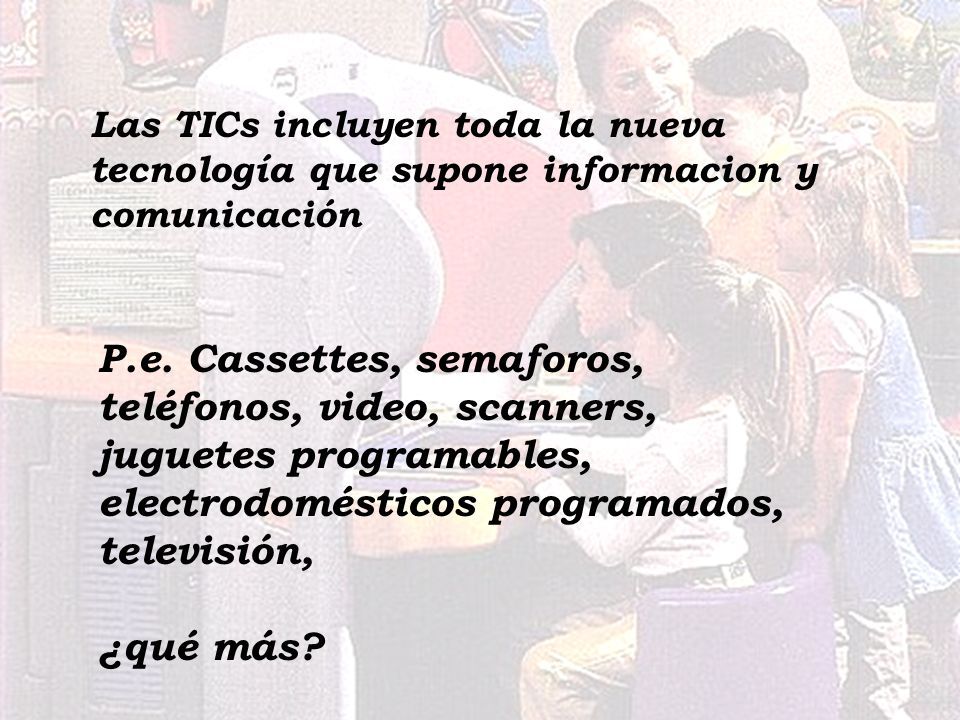 Las TICs incluyen toda la nueva tecnología que supone informacion y comunicación

P.e. Cassettes, semaforos, teléfonos, video, scanners, juguetes programables, electrodomésticos programados, televisión,

¿qué más?